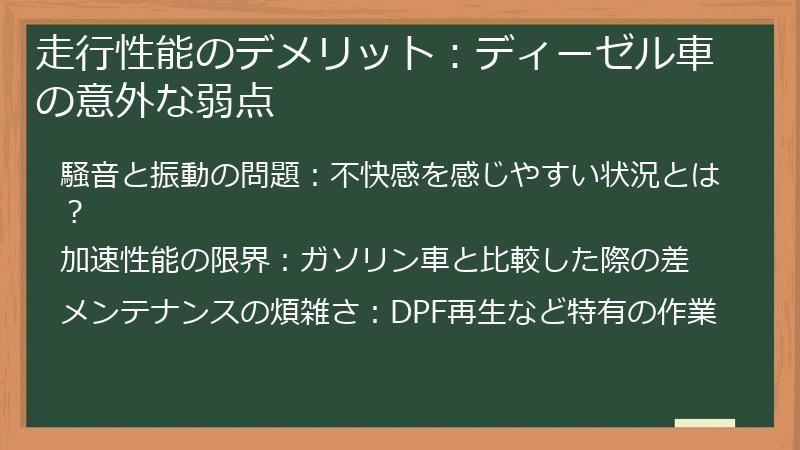 走行性能のデメリット：ディーゼル車の意外な弱点

騒音と振動の問題：不快感を感じやすい状況とは？

加速性能の限界：ガソリン車と比較した際の差

メンテナンスの煩雑さ：DPF再生など特有の作業